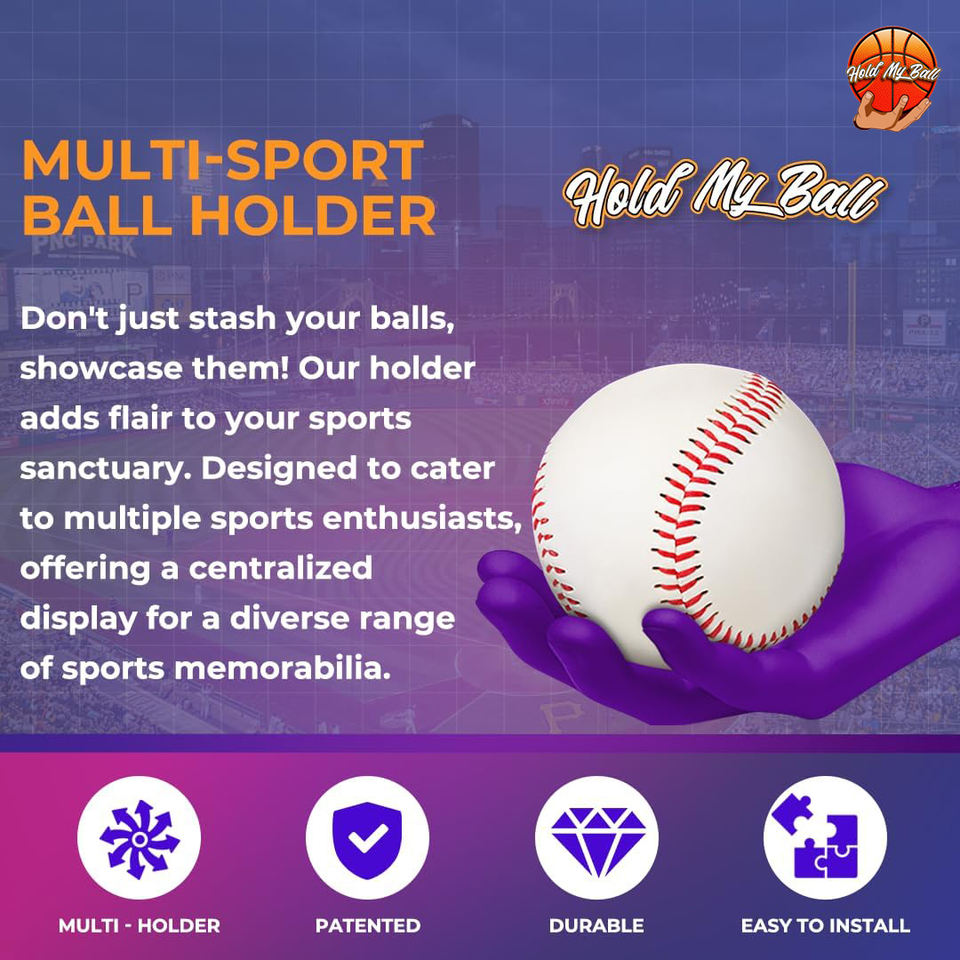 Hold My Ball

MULTI-SPORT BALL HOLDER

Hold My Ball

PNC PARK

Don't just stash your balls, showcase them! Our holder adds flair to your sports sanctuary. Designed to cater to multiple sports enthusiasts, offering a centralized display for a diverse range of sports memorabilia.

MULTI - HOLDER

PATENTED

DURABLE

EASY TO INSTALL